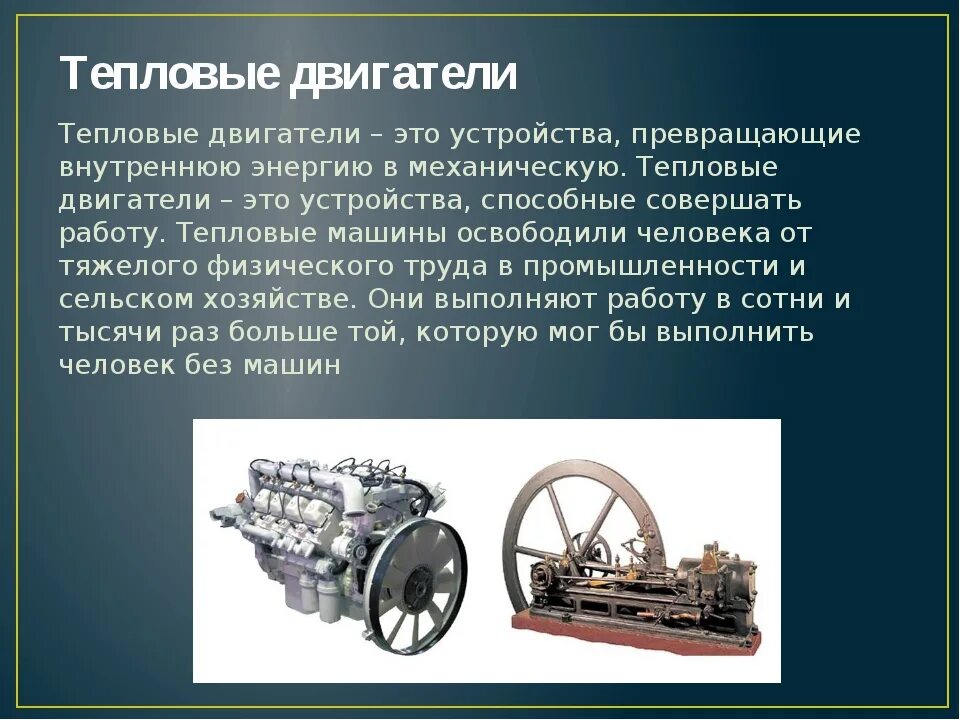 Тепловые двигатели

Тепловые двигатели – это устройства, превращающие внутреннюю энергию в механическую. Тепловые двигатели – это устройства, способные совершать работу. Тепловые машины освободили человека от тяжелого физического труда в промышленности и сельском хозяйстве. Они выполняют работу в сотни и тысячи раз больше той, которую мог бы выполнить человек без машин